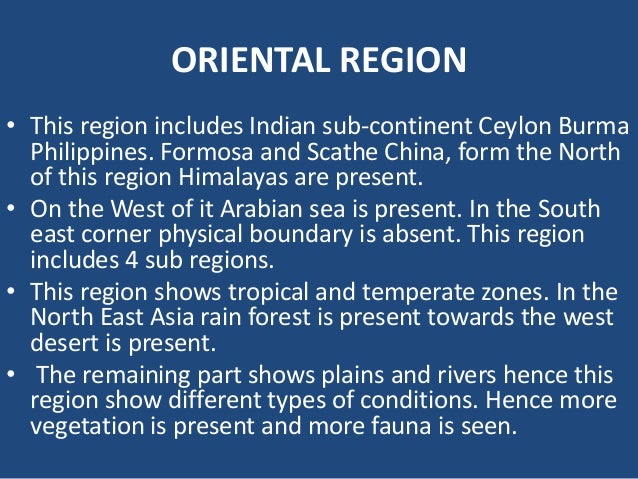 ORIENTAL REGION

• This region includes Indian sub-continent Ceylon Burma Philippines. Formosa and Scathe China, form the North of this region Himalayas are present.
• On the West of it Arabian sea is present. In the South east corner physical boundary is absent. This region includes 4 sub regions.
• This region shows tropical and temperate zones. In the North East Asia rain forest is present towards the west desert is present.
• The remaining part shows plains and rivers hence this region show different types of conditions. Hence more vegetation is present and more fauna is seen.